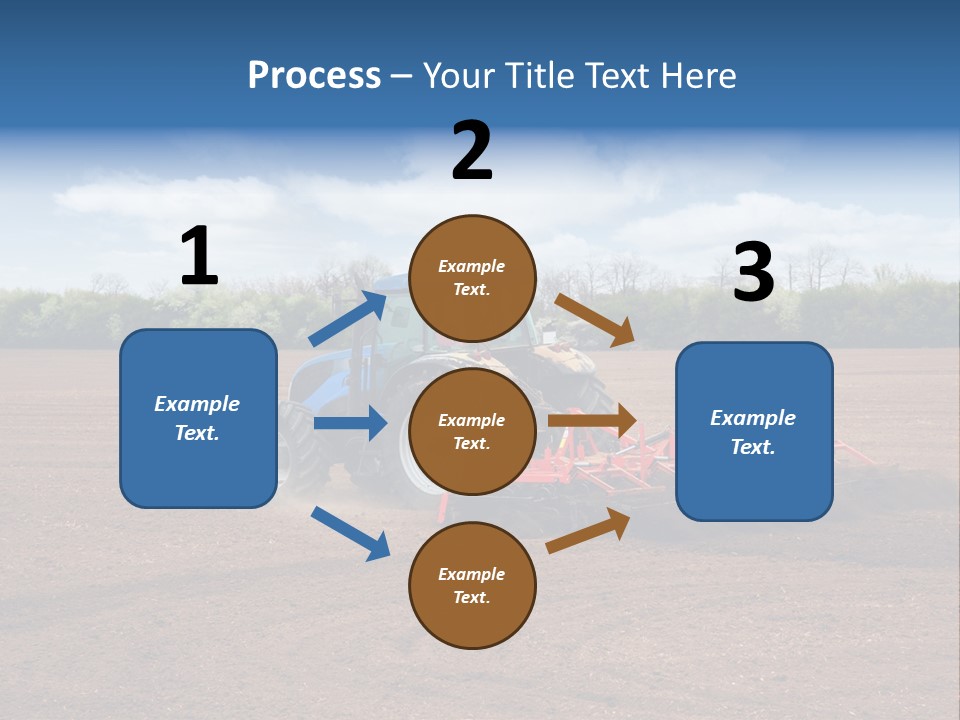 Process – Your Title Text Here

1

Example Text.

2

Example Text.

Example Text.

Example Text.

3

Example Text.